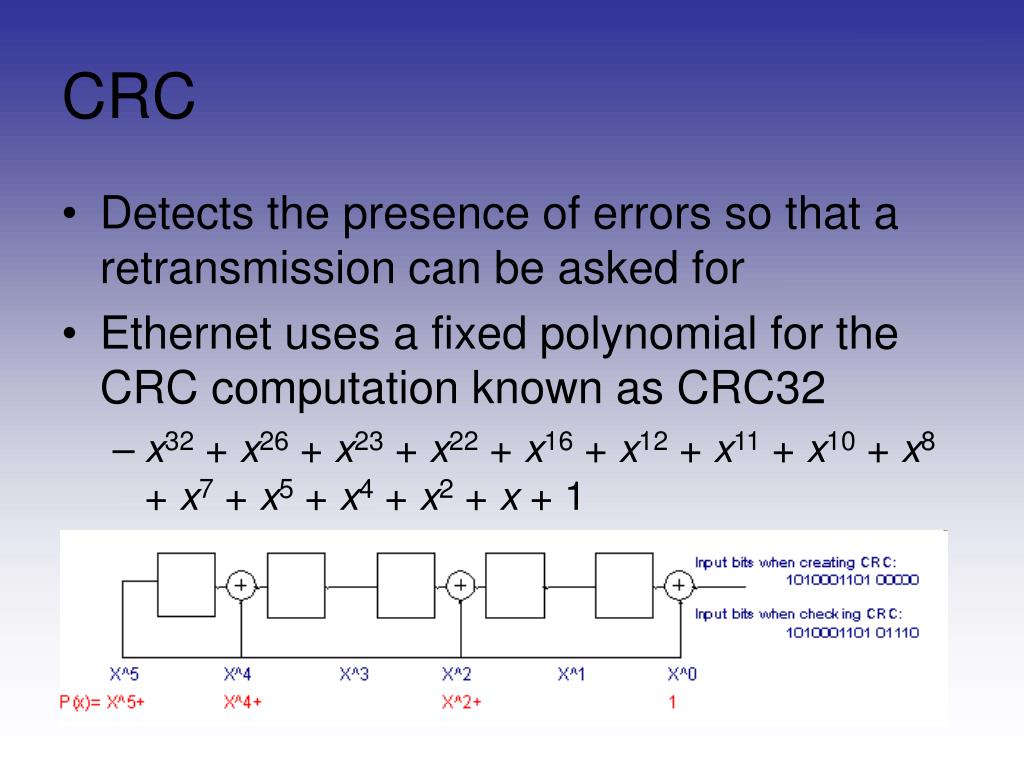 CRC

• Detects the presence of errors so that a retransmission can be asked for
• Ethernet uses a fixed polynomial for the CRC computation known as CRC32
– $x^{32} + x^{26} + x^{23} + x^{22} + x^{16} + x^{12} + x^{11} + x^{10} + x^{8} + x^{7} + x^{5} + x^{4} + x^{2} + x + 1$

+ + +

Input bits when creating CRC:
1010001101 00000
Input bits when checking CRC:
1010001101 01110

X^5 X^4 X^3 X^2 X^1 X^0
P(x)= X^5+ X^4+ X^2+ 1